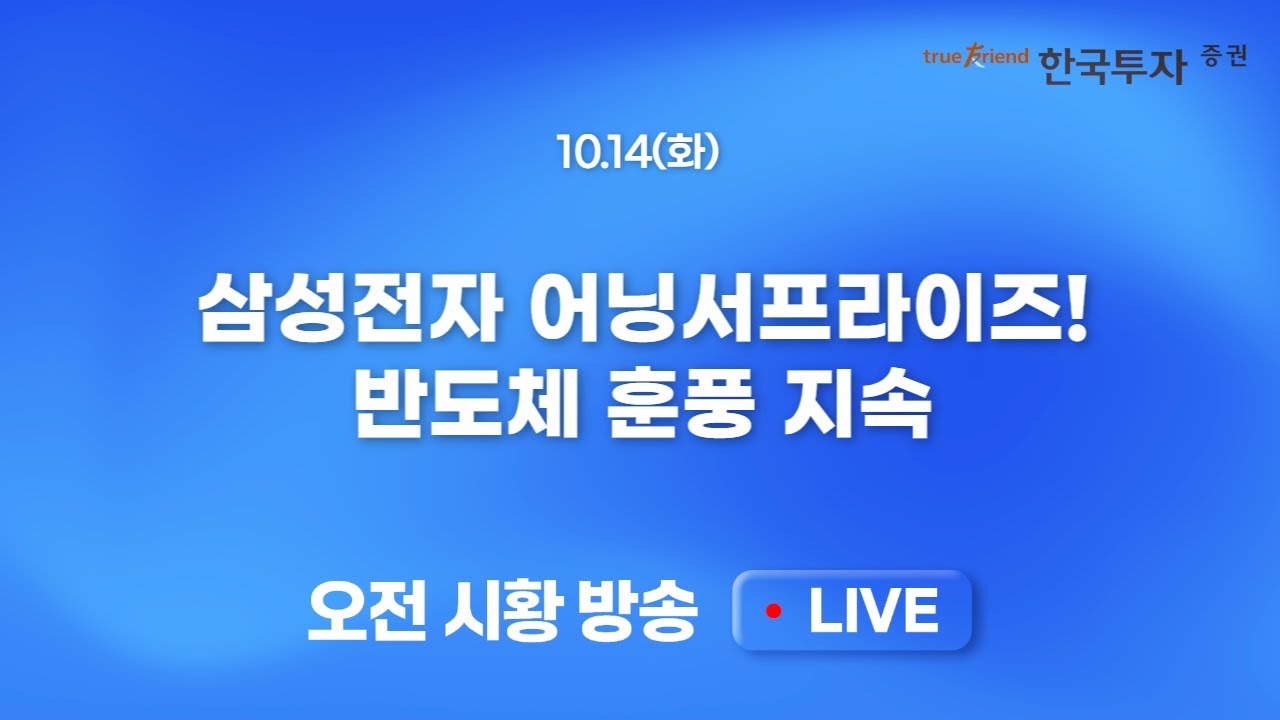 true friend 한국투자 증권

10.14(화)

삼성전자 어닝서프라이즈!
반도체 훈풍 지속

오전 시황 방송 LIVE